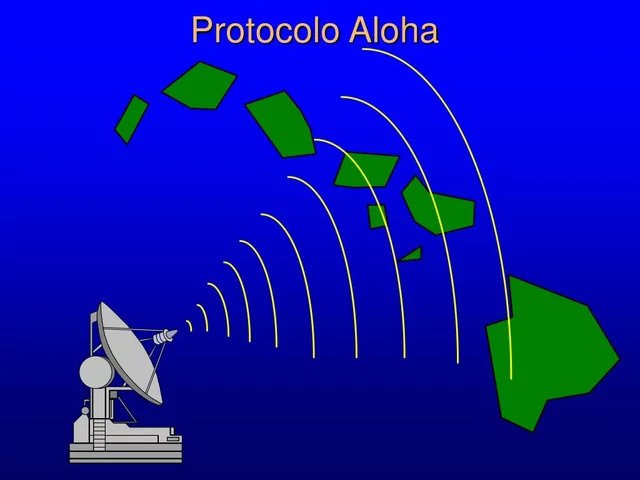 Protocolo Aloha